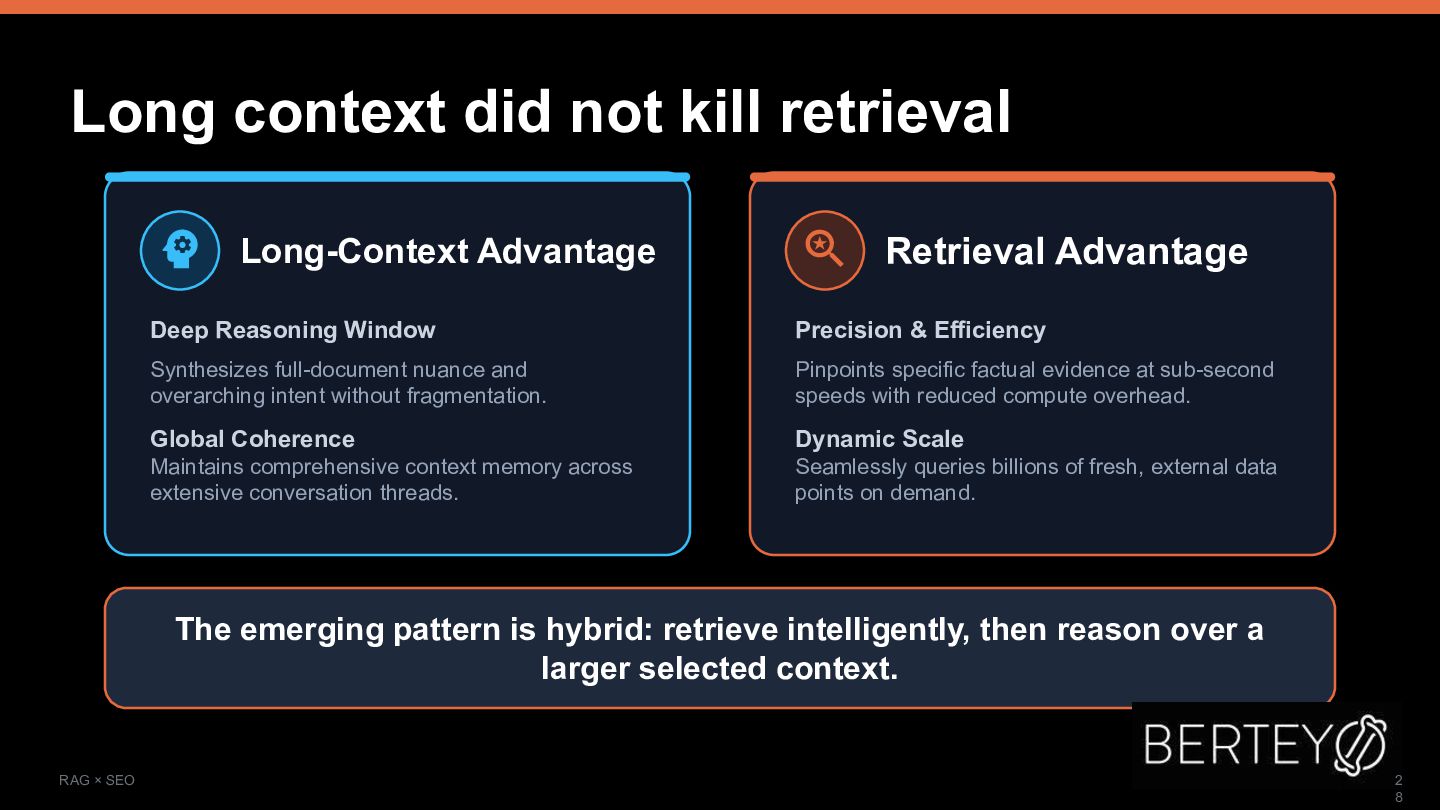 Long context did not kill retrieval

Long-Context Advantage

Deep Reasoning Window

Synthesizes full-document nuance and overarching intent without fragmentation.

Global Coherence

Maintains comprehensive context memory across extensive conversation threads.

Retrieval Advantage

Precision & Efficiency

Pinpoints specific factual evidence at sub-second speeds with reduced compute overhead.

Dynamic Scale

Seamlessly queries billions of fresh, external data points on demand.

The emerging pattern is hybrid: retrieve intelligently, then reason over a larger selected context.

BERTEY

RAG × SEO

28